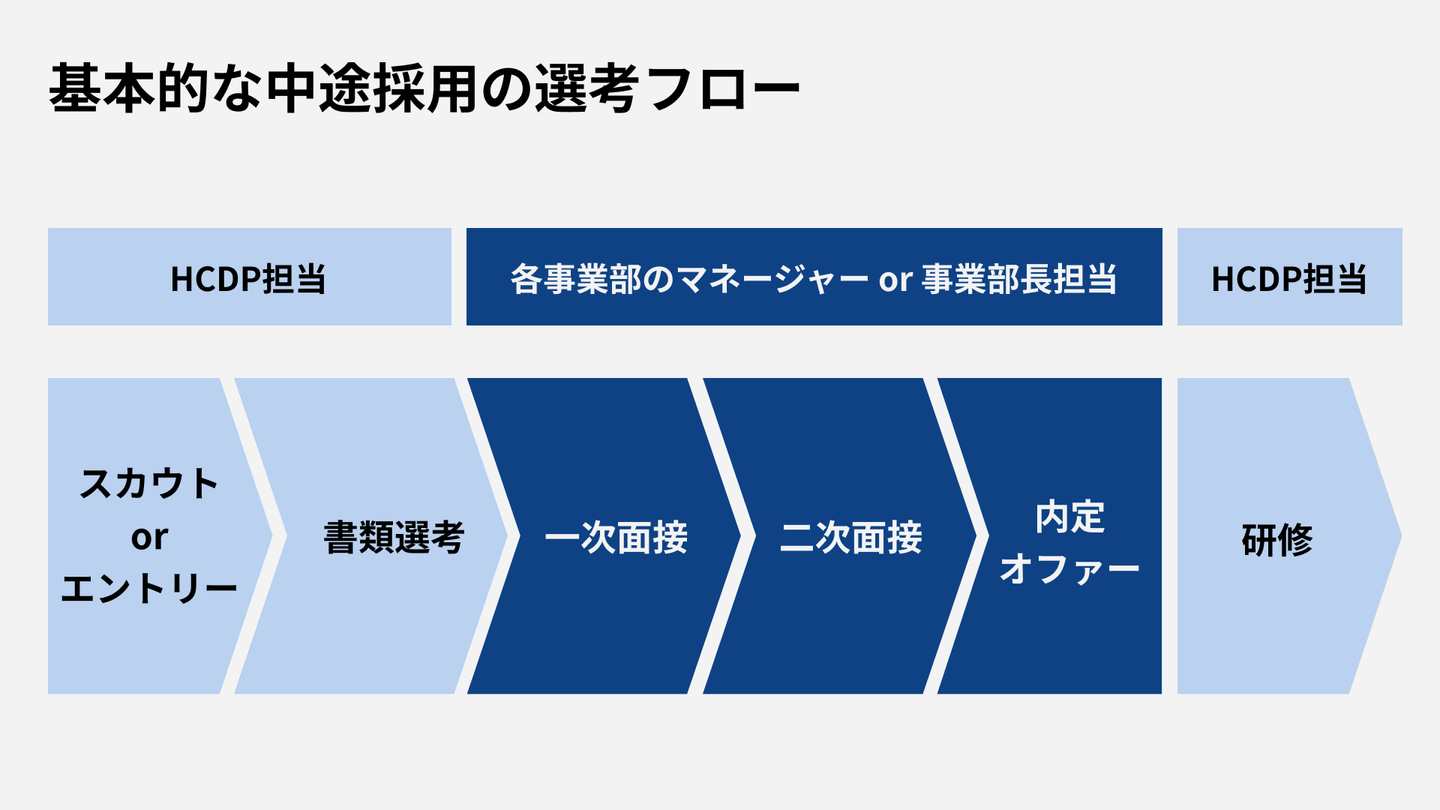 基本的な中途採用の選考フロー

HCDP担当

各事業部のマネージャー or 事業部長担当

HCDP担当

スカウト
or
エントリー

書類選考

一次面接

二次面接

内定
オファー

研修